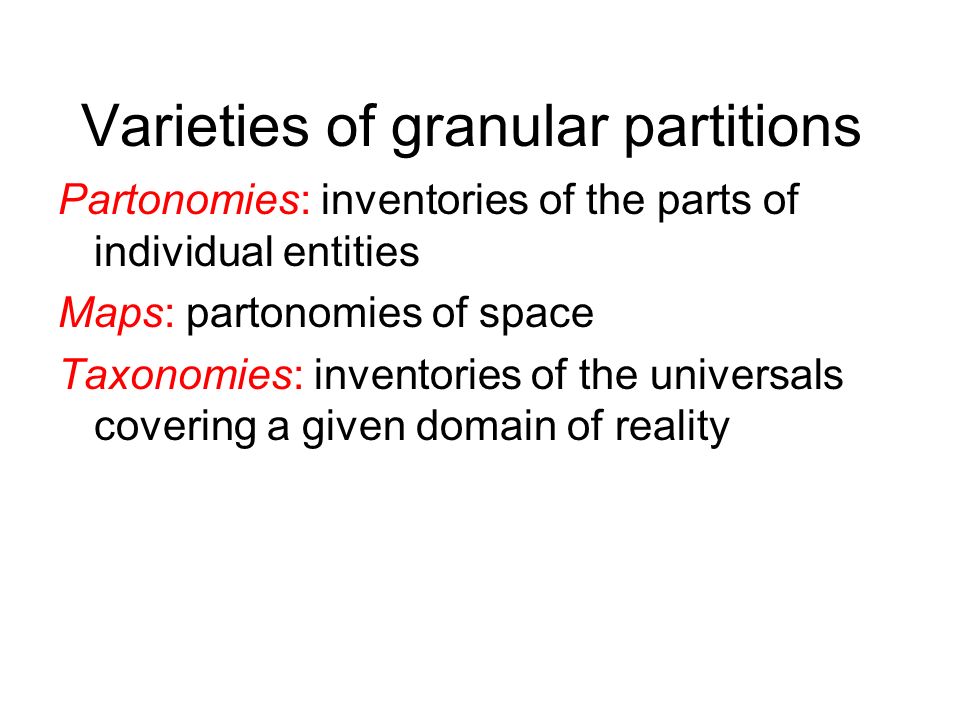 Varieties of granular partitions

Partonomies: inventories of the parts of individual entities

Maps: partonomies of space

Taxonomies: inventories of the universals covering a given domain of reality